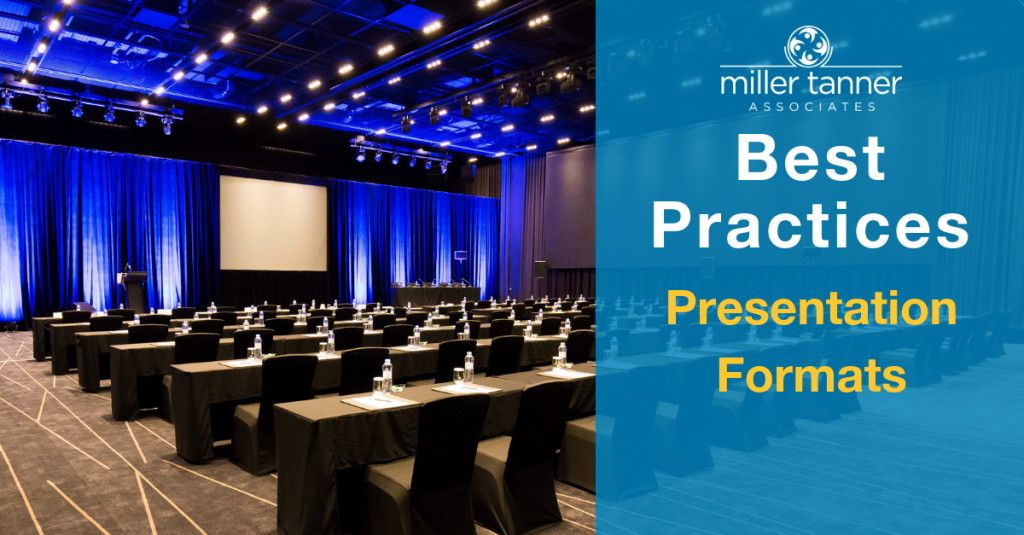 miller tanner
ASSOCIATES

Best Practices

Presentation Formats